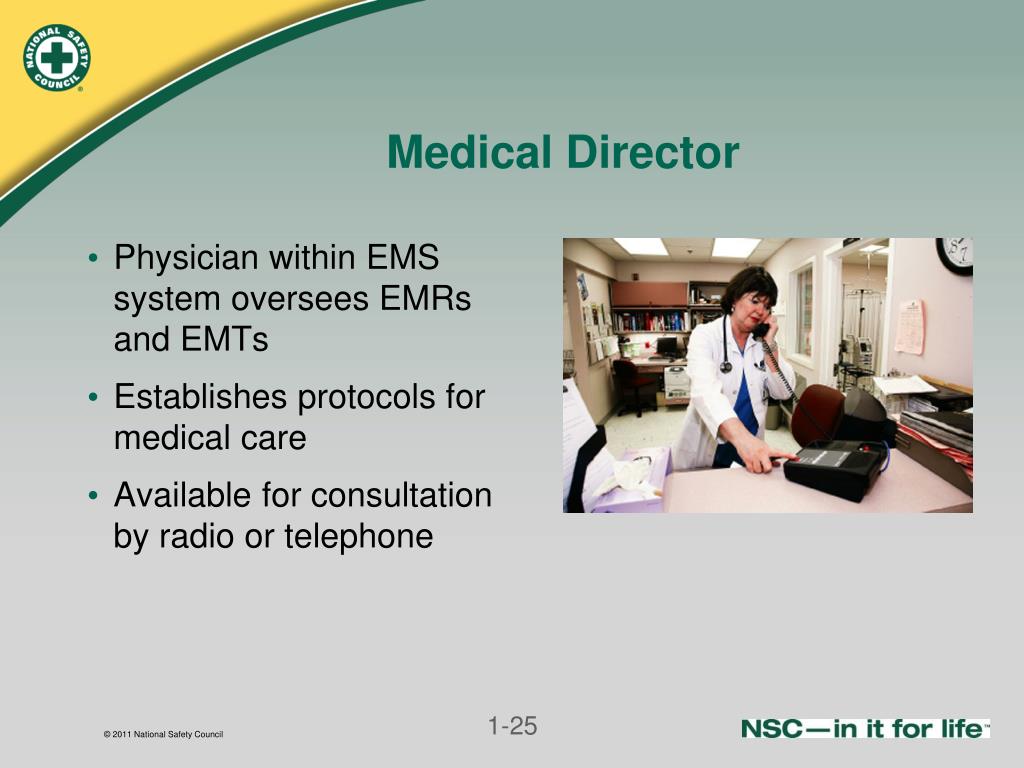 NATIONAL SAFETY COUNCIL

Medical Director

• Physician within EMS system oversees EMRs and EMTs
• Establishes protocols for medical care
• Available for consultation by radio or telephone

© 2011 National Safety Council

1-25

NSC—in it for life